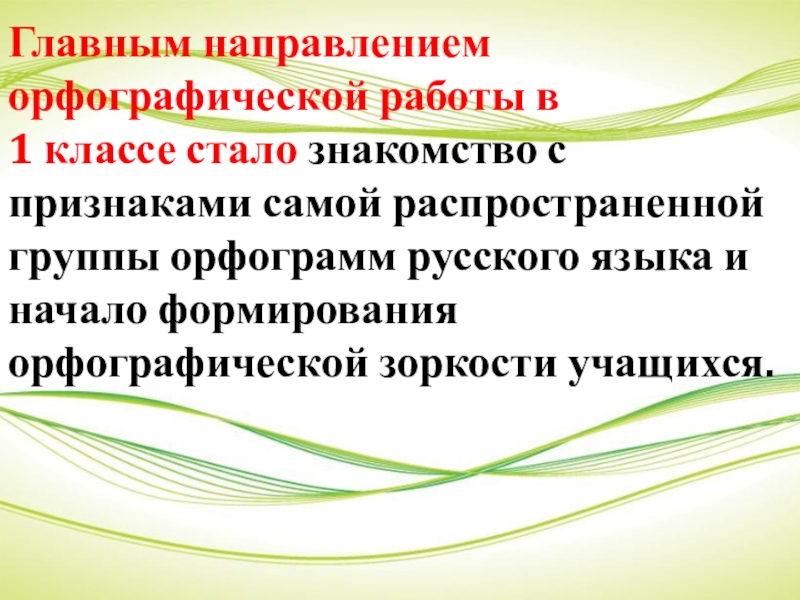 Главным направлением орфографической работы в 1 классе стало знакомство с признаками самой распространенной группы орфограмм русского языка и начало формирования орфографической зоркости учащихся.